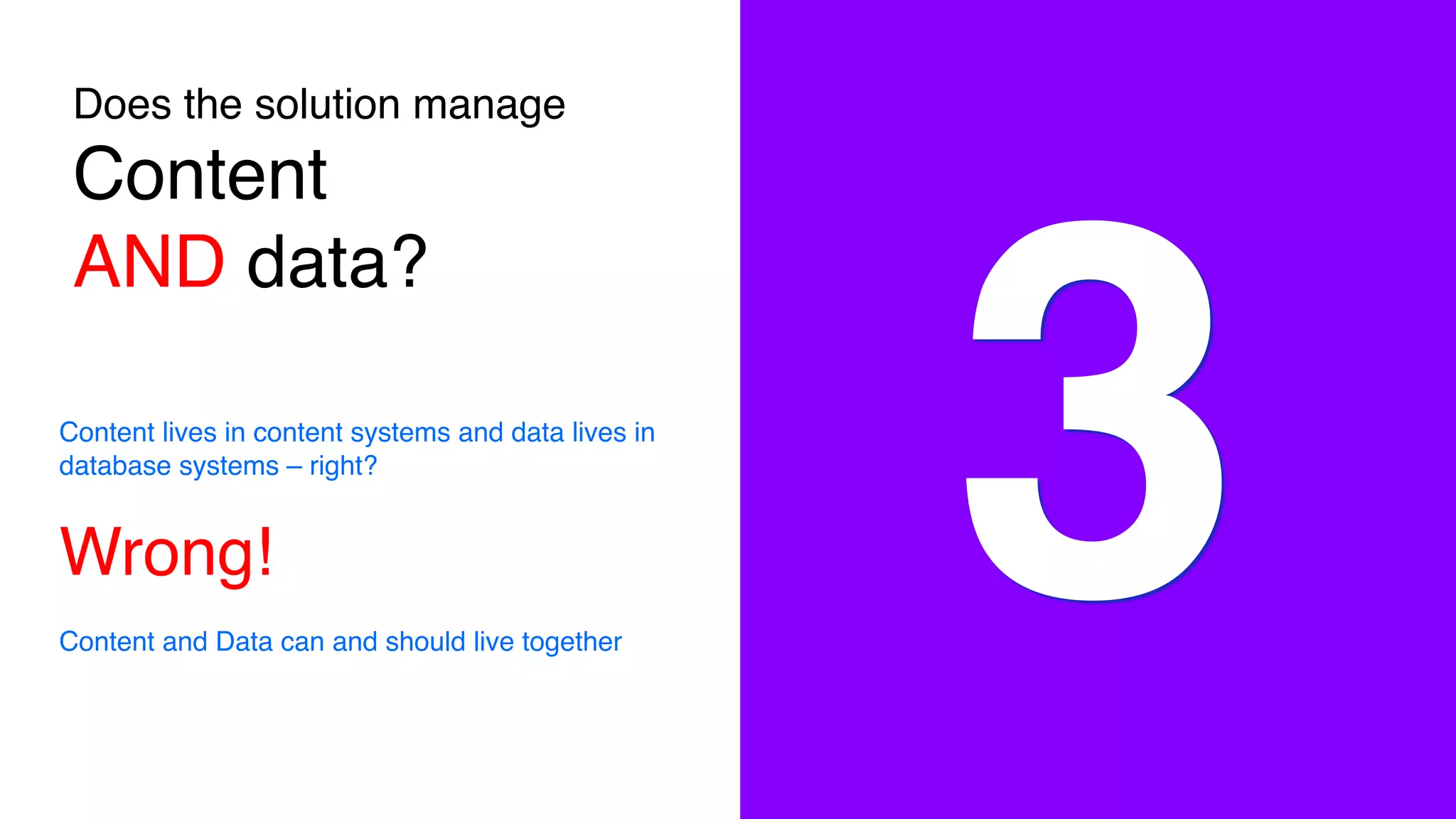 Does the solution manage
Content
AND data?

Content lives in content systems and data lives in database systems – right?

Wrong!

Content and Data can and should live together

3